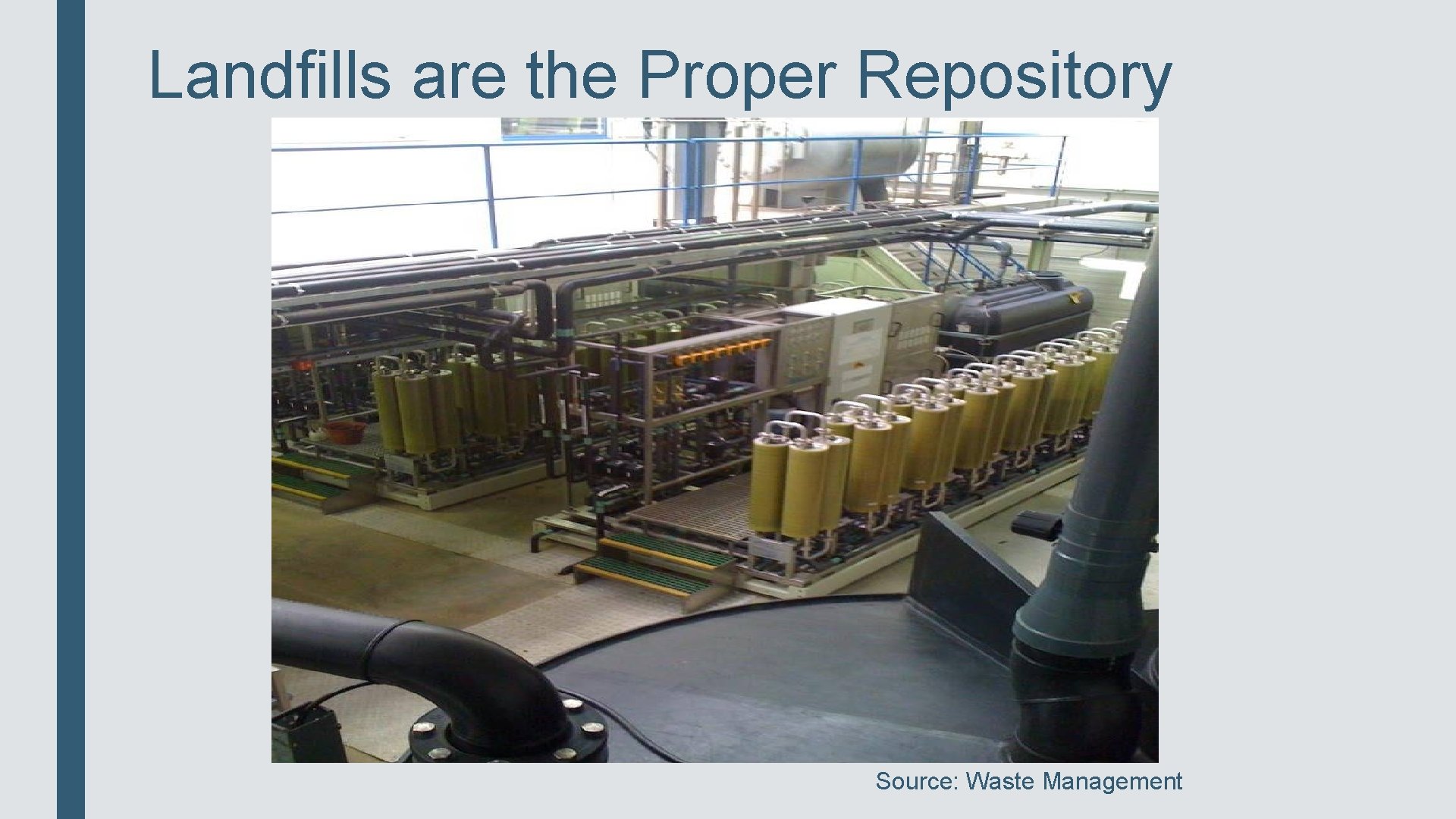 Landfills are the Proper Repository

Source: Waste Management